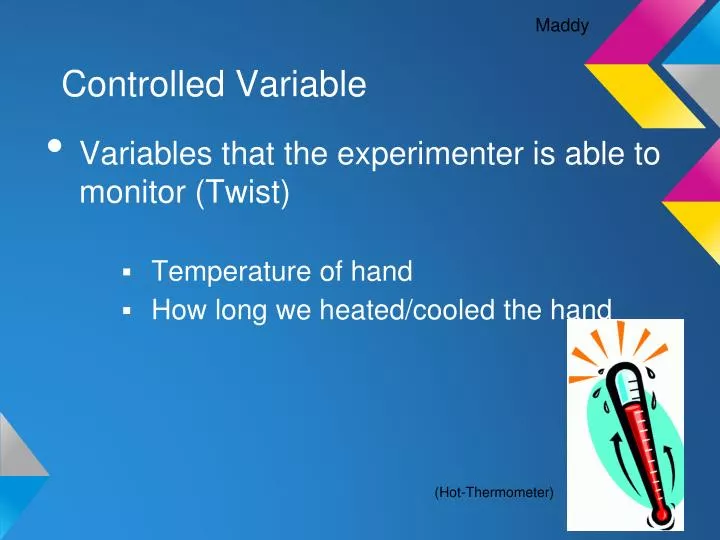 Maddy

Controlled Variable

• Variables that the experimenter is able to monitor (Twist)

▪ Temperature of hand
▪ How long we heated/cooled the hand

(Hot-Thermometer)